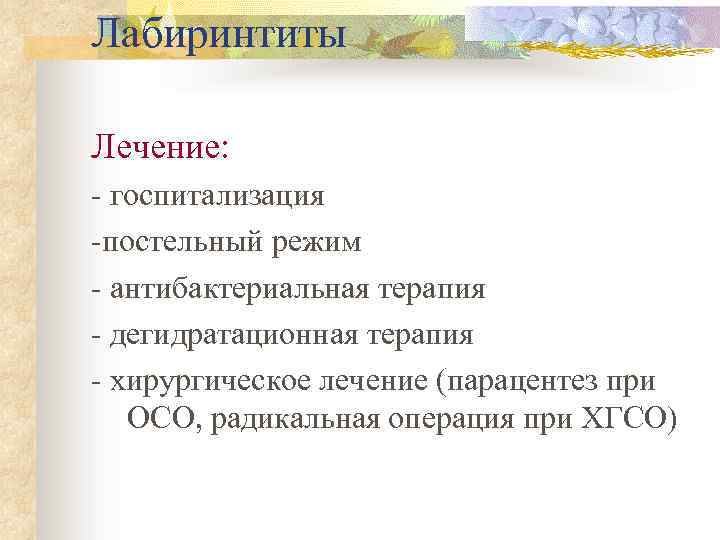 Лабиринтиты

Лечение:

- госпитализация

-постельный режим

- антибактериальная терапия

- дегидратационная терапия

- хирургическое лечение (парацентез при ОСО, радикальная операция при ХГСО)